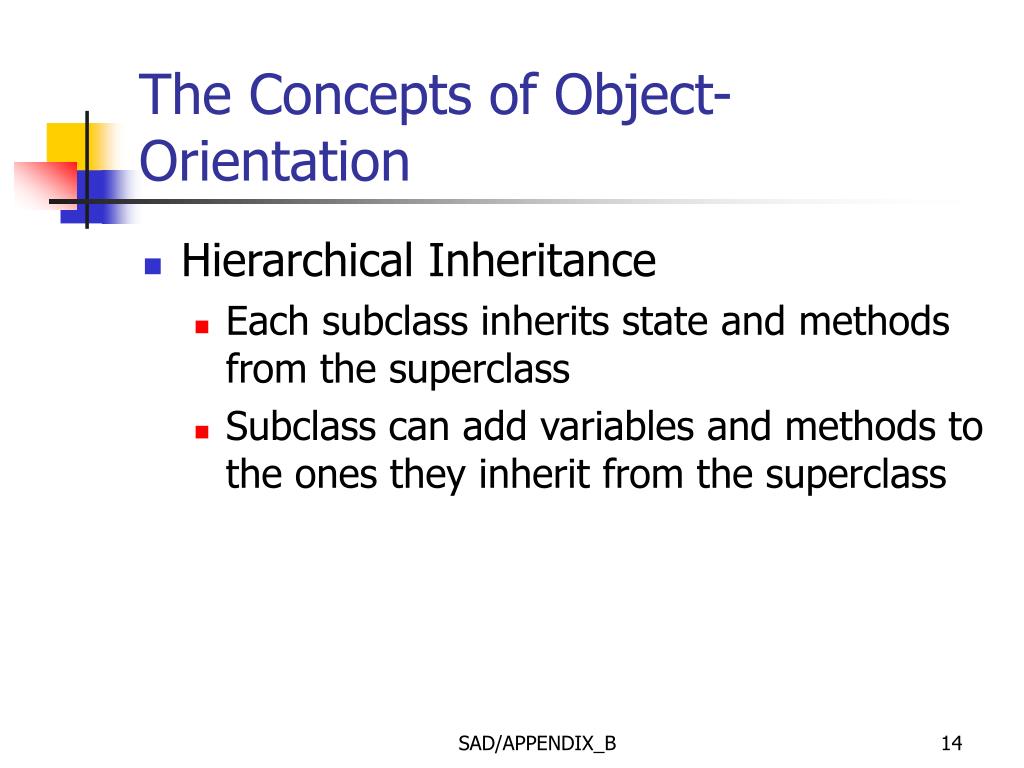 The Concepts of Object-Orientation

Hierarchical Inheritance

Each subclass inherits state and methods from the superclass

Subclass can add variables and methods to the ones they inherit from the superclass

SAD/APPENDIX_B

14